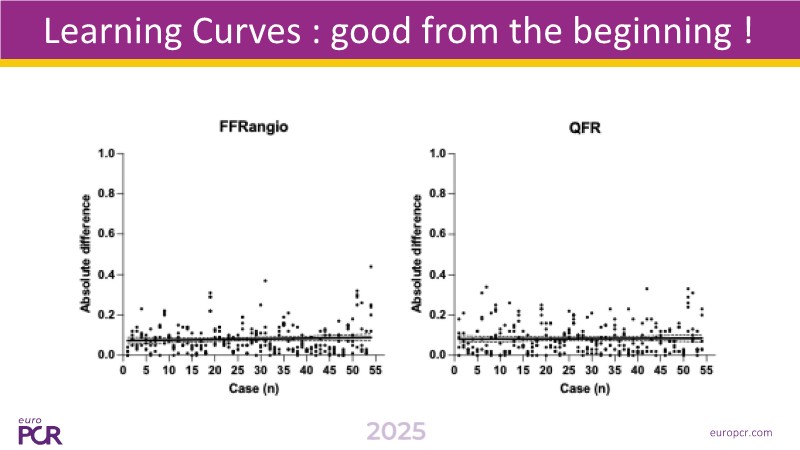 Learning Curves : good from the beginning !

FFRangio

Absolute difference

1.0
0.8
0.6
0.4
0.2
0.0

0 5 10 15 20 25 30 35 40 45 50 55

Case (n)

QFR

Absolute difference

1.0
0.8
0.6
0.4
0.2
0.0

0 5 10 15 20 25 30 35 40 45 50 55

Case (n)

euro PCR

2025

europcr.com